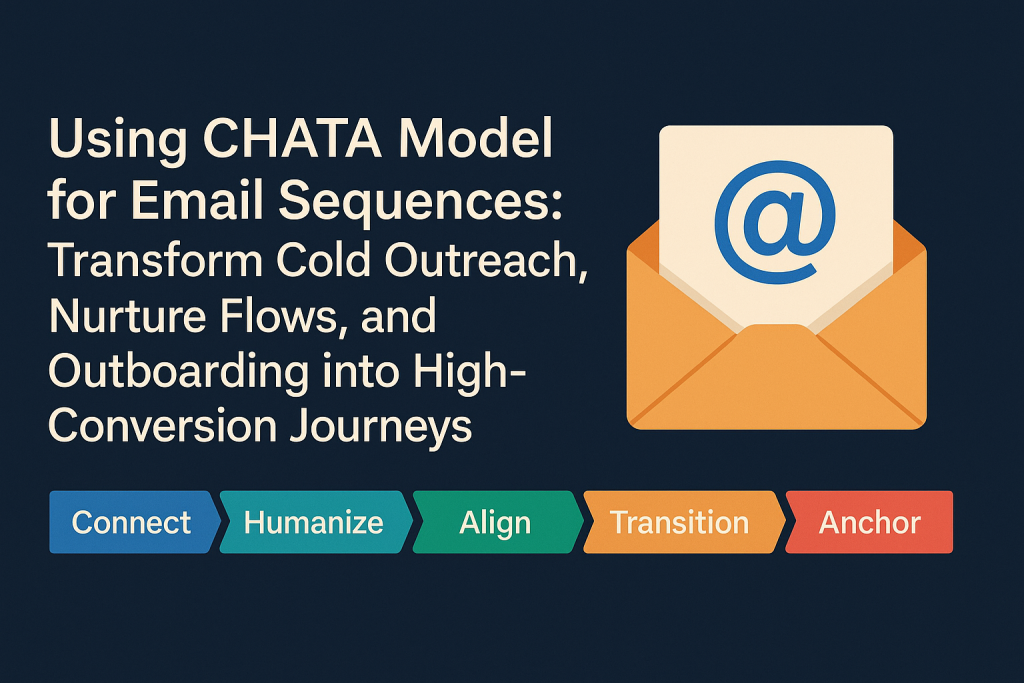 Using CHATA Model for Email Sequences: Transform Cold Outreach, Nurture Flows, and Outboarding into High-Conversion Journeys

@

Connect
Humanize
Align
Transition
Anchor